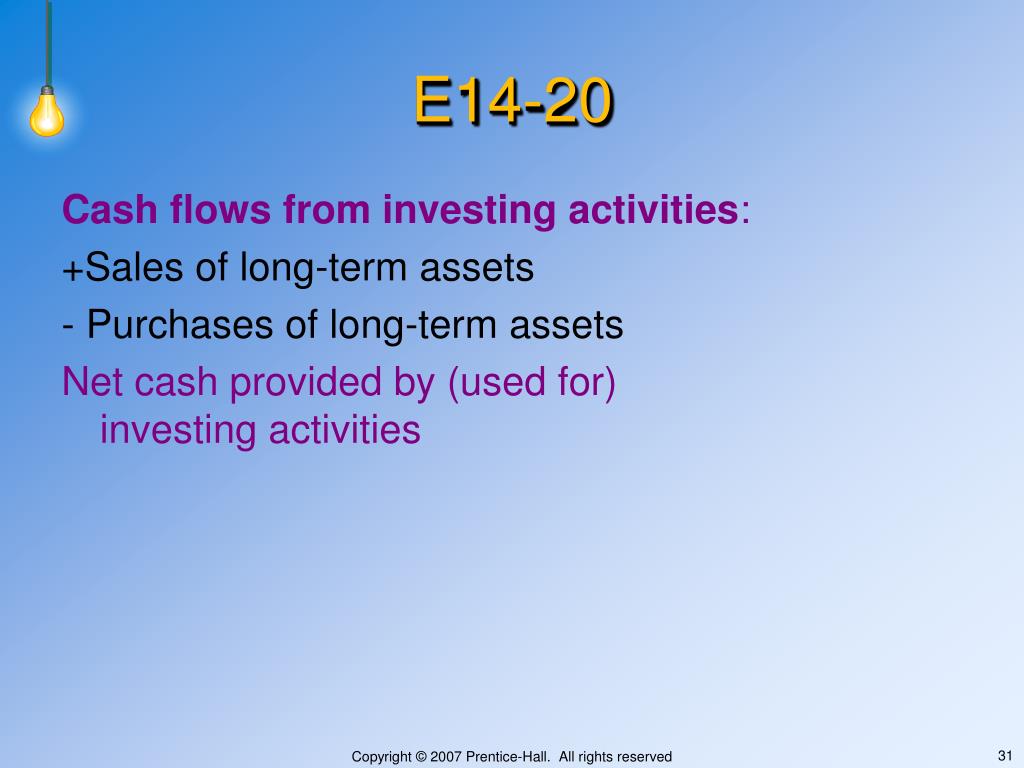 E14-20

Cash flows from investing activities:
+Sales of long-term assets
- Purchases of long-term assets
Net cash provided by (used for) investing activities

Copyright © 2007 Prentice-Hall. All rights reserved

31